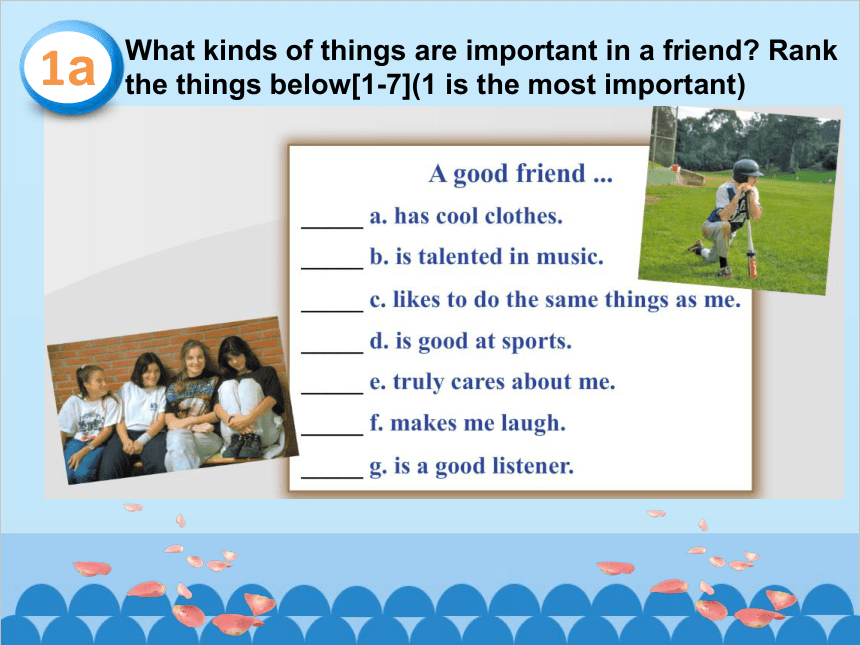 1a What kinds of things are important in a friend? Rank the things below[1-7](1 is the most important)

A good friend ...

_____ a. has cool clothes.

_____ b. is talented in music.

_____ c. likes to do the same things as me.

_____ d. is good at sports.

_____ e. truly cares about me.

_____ f. makes me laugh.

_____ g. is a good listener.